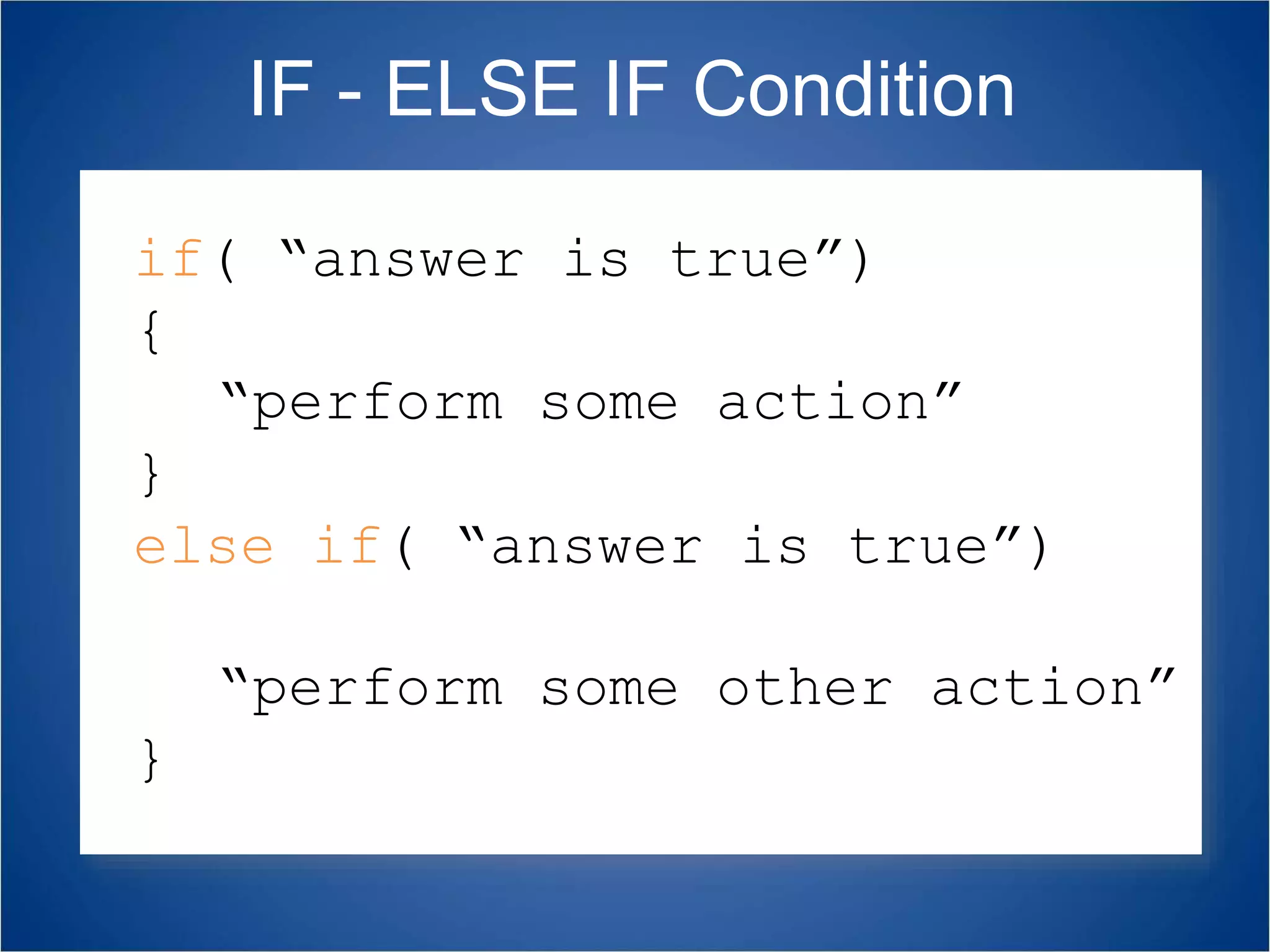 IF - ELSE IF Condition

if( “answer is true”)
{
 “perform some action”
}
else if( “answer is true”)

 “perform some other action”
}